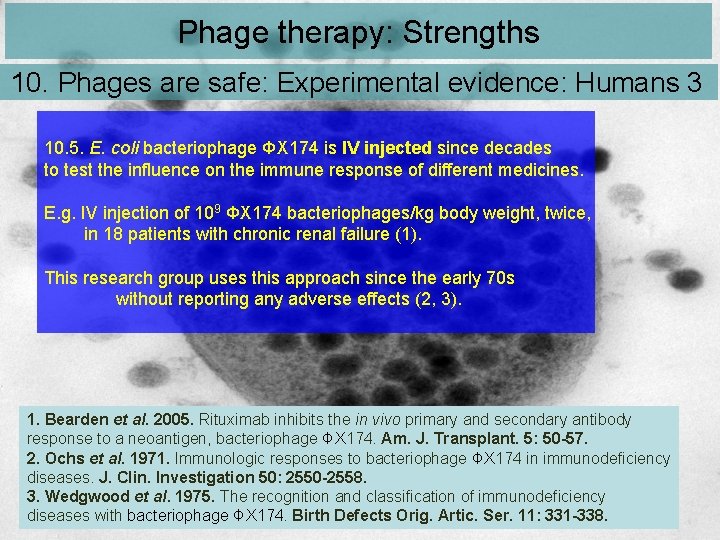 Phage therapy: Strengths

10. Phages are safe: Experimental evidence: Humans 3

10.5. E. coli bacteriophage ΦX174 is IV injected since decades to test the influence on the immune response of different medicines.

E.g. IV injection of $10^9$ ΦX174 bacteriophages/kg body weight, twice, in 18 patients with chronic renal failure (1).

This research group uses this approach since the early 70s without reporting any adverse effects (2, 3).

1. Bearden et al. 2005. Rituximab inhibits the in vivo primary and secondary antibody response to a neoantigen, bacteriophage ΦX174. Am. J. Transplant. 5: 50-57.
2. Ochs et al. 1971. Immunologic responses to bacteriophage ΦX174 in immunodeficiency diseases. J. Clin. Investigation 50: 2550-2558.
3. Wedgwood et al. 1975. The recognition and classification of immunodeficiency diseases with bacteriophage ΦX174. Birth Defects Orig. Artic. Ser. 11: 331-338.